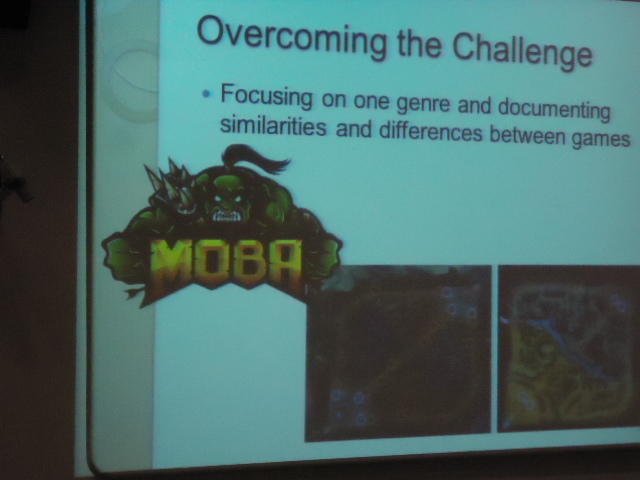 Overcoming the Challenge

• Focusing on one genre and documenting similarities and differences between games

MOBA